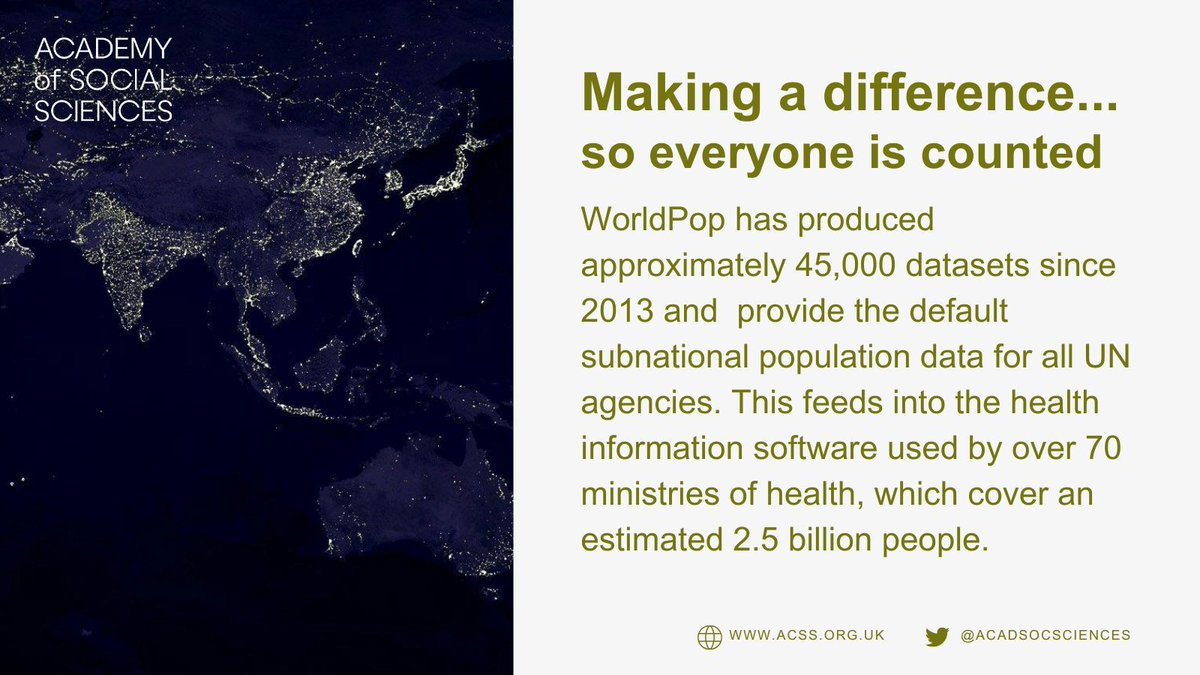 ACADEMY
of SOCIAL
SCIENCES

Making a difference...
so everyone is counted

WorldPop has produced approximately 45,000 datasets since 2013 and provide the default subnational population data for all UN agencies. This feeds into the health information software used by over 70 ministries of health, which cover an estimated 2.5 billion people.

WWW.ACSS.ORG.UK @ACADSOCSCIENCES